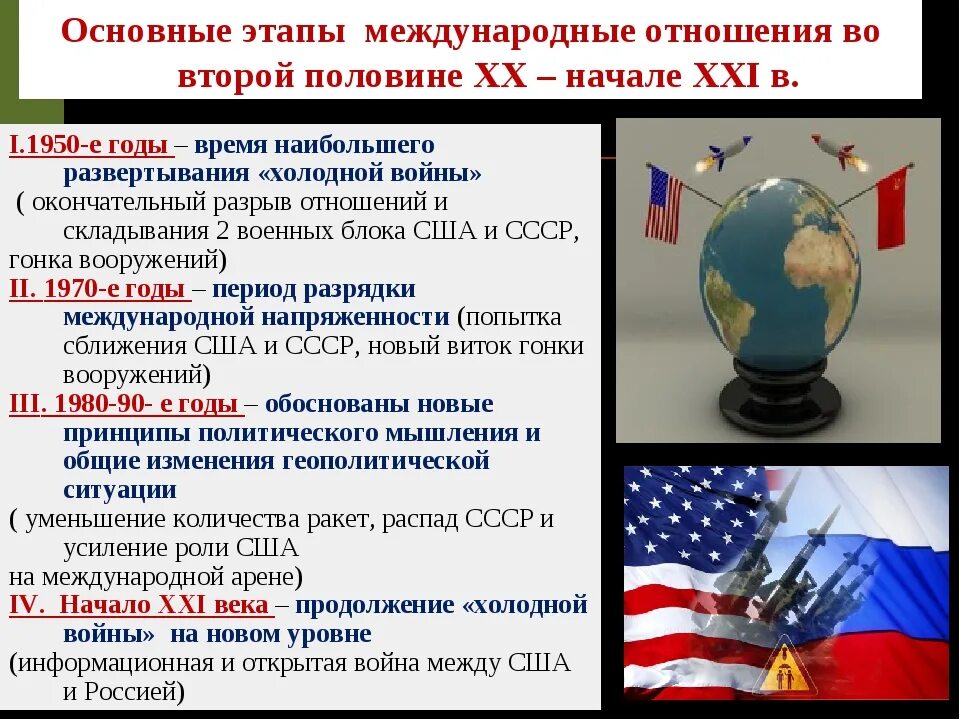 Основные этапы международные отношения во второй половине XX – начале XXI в.

I.1950-е годы – время наибольшего развертывания «холодной войны» ( окончательный разрыв отношений и складывания 2 военных блока США и СССР, гонка вооружений)

II. 1970-е годы – период разрядки международной напряженности (попытка сближения США и СССР, новый виток гонки вооружений)

III. 1980-90- е годы – обоснованы новые принципы политического мышления и общие изменения геополитической ситуации ( уменьшение количества ракет, распад СССР и усиление роли США на международной арене)

IV. Начало XXI века – продолжение «холодной войны» на новом уровне (информационная и открытая война между США и Россией)